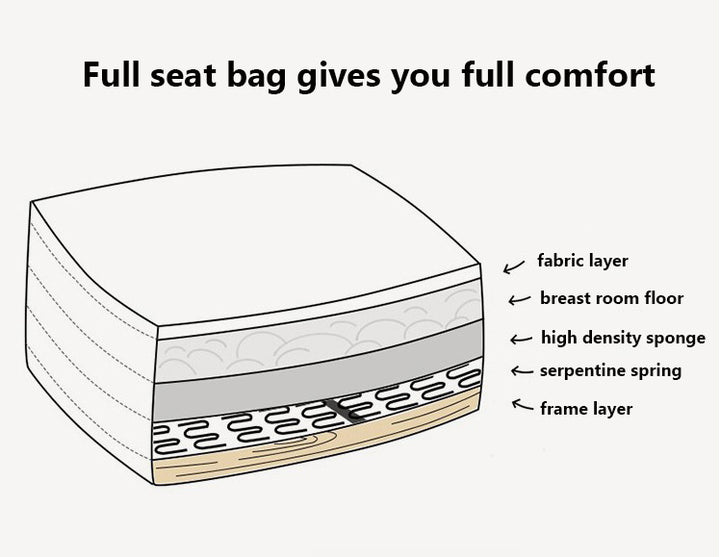 Full seat bag gives you full comfort

fabric layer

breast room floor

high density sponge

serpentine spring

frame layer